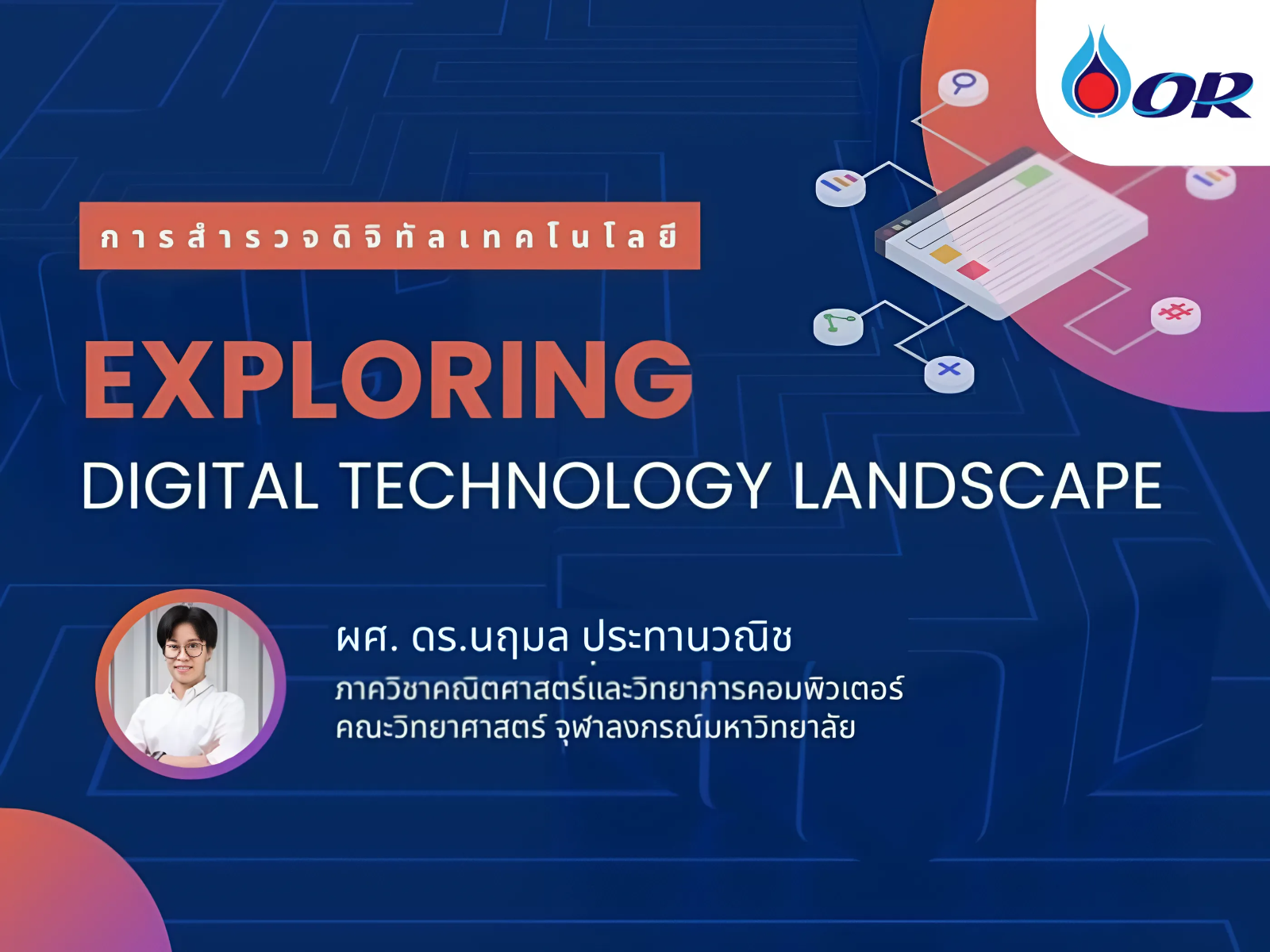 OR

การสำรวจดิจิทัลเทคโนโลยี

EXPLORING
DIGITAL TECHNOLOGY LANDSCAPE

ผศ. ดร.นฤมล ประทานวณิช
ภาควิชาคณิตศาสตร์และวิทยาการคอมพิวเตอร์
คณะวิทยาศาสตร์ จุฬาลงกรณ์มหาวิทยาลัย